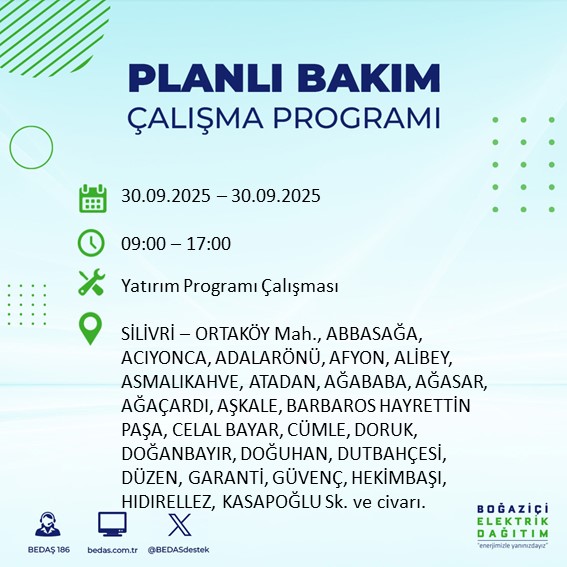 PLANLI BAKIM
ÇALIŞMA PROGRAMI

30.09.2025 – 30.09.2025

09:00 – 17:00

Yatırım Programı Çalışması

SİLİVRİ – ORTAKÖY Mah., ABBASAĞA, ACIYONCA, ADALARÖNÜ, AFYON, ALİBEY, ASMALIKAHVE, ATADAN, AĞABABA, AĞASAR, AĞAÇARDI, AŞKALE, BARBAROS HAYRETTİN PAŞA, CELAL BAYAR, CÜMLE, DORUK, DOĞANBAYIR, DOĞUHAN, DUTBAHÇESİ, DÜZEN, GARANTİ, GÜVENÇ, HEKİMBAŞI, HIDIRELLEZ, KASAPOĞLU Sk. ve civarı.

BEDAŞ 186
bedas.com.tr
@BEDASdestek

BOĞAZİÇİ
ELEKTRİK
DAĞITIM
"enerjimizle yanınızdayız"